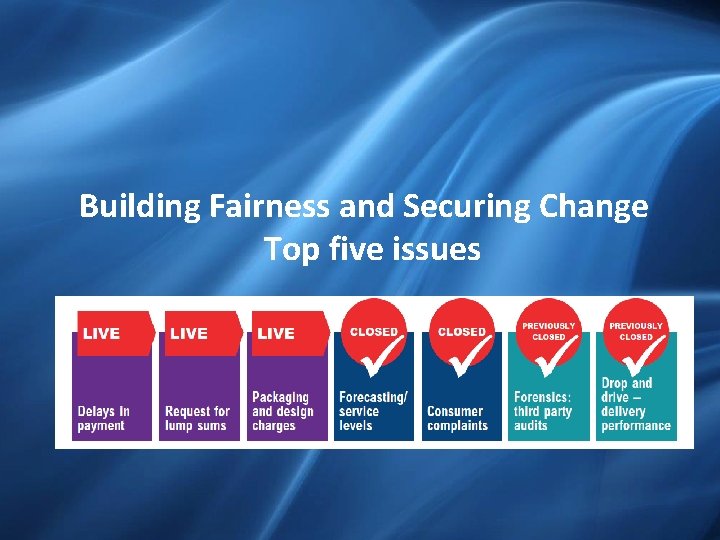 Building Fairness and Securing Change
Top five issues

LIVE
Delays in payment

LIVE
Request for lump sums

LIVE
Packaging and design charges

CLOSED
Forecasting/ service levels

CLOSED
Consumer complaints

PREVIOUSLY CLOSED
Forensics: third party audits

PREVIOUSLY CLOSED
Drop and drive – delivery performance